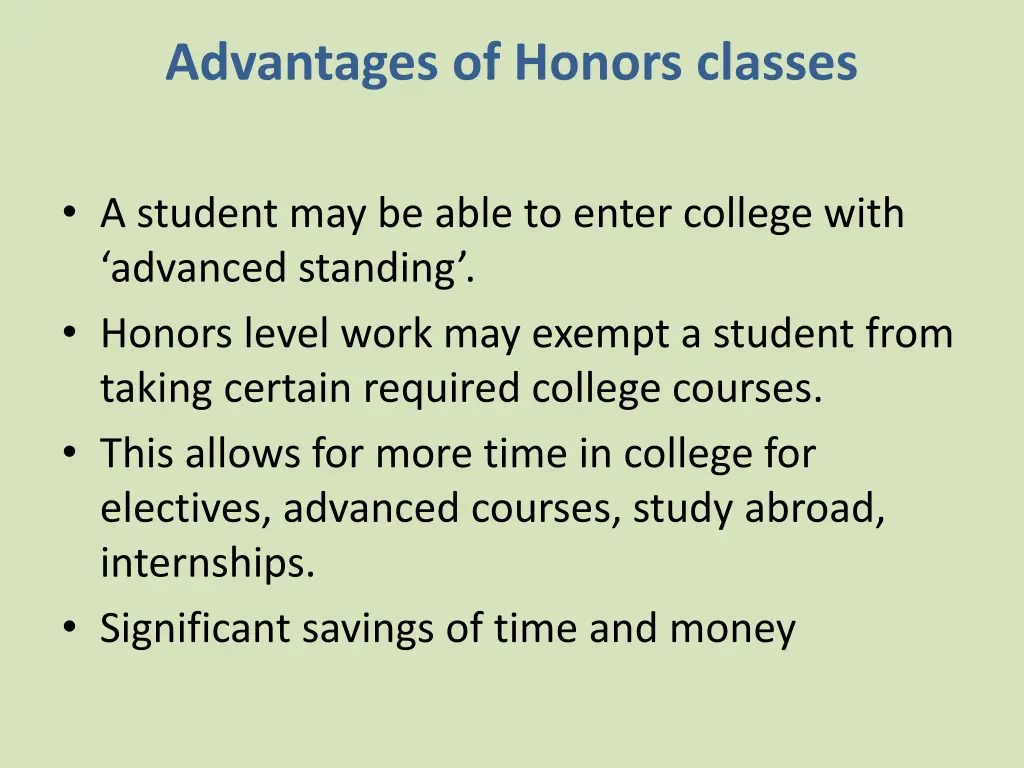 Advantages of Honors classes

• A student may be able to enter college with ‘advanced standing’.
• Honors level work may exempt a student from taking certain required college courses.
• This allows for more time in college for electives, advanced courses, study abroad, internships.
• Significant savings of time and money